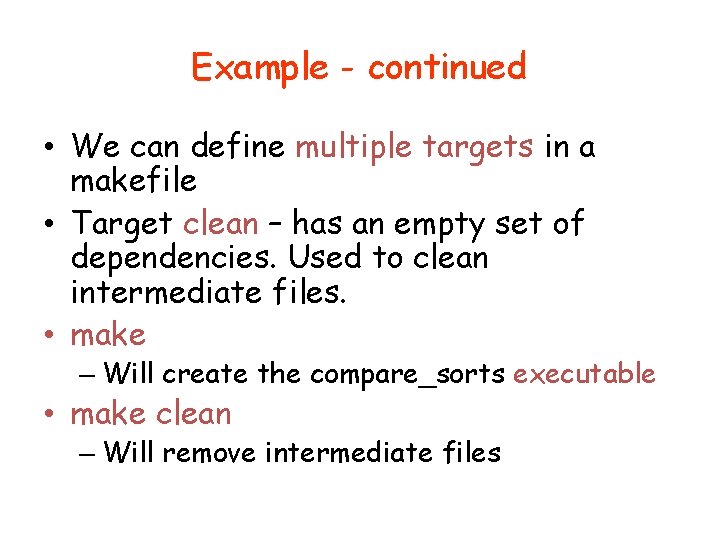 Example - continued

• We can define multiple targets in a makefile
• Target clean – has an empty set of dependencies. Used to clean intermediate files.
• make
– Will create the compare_sorts executable
• make clean
– Will remove intermediate files